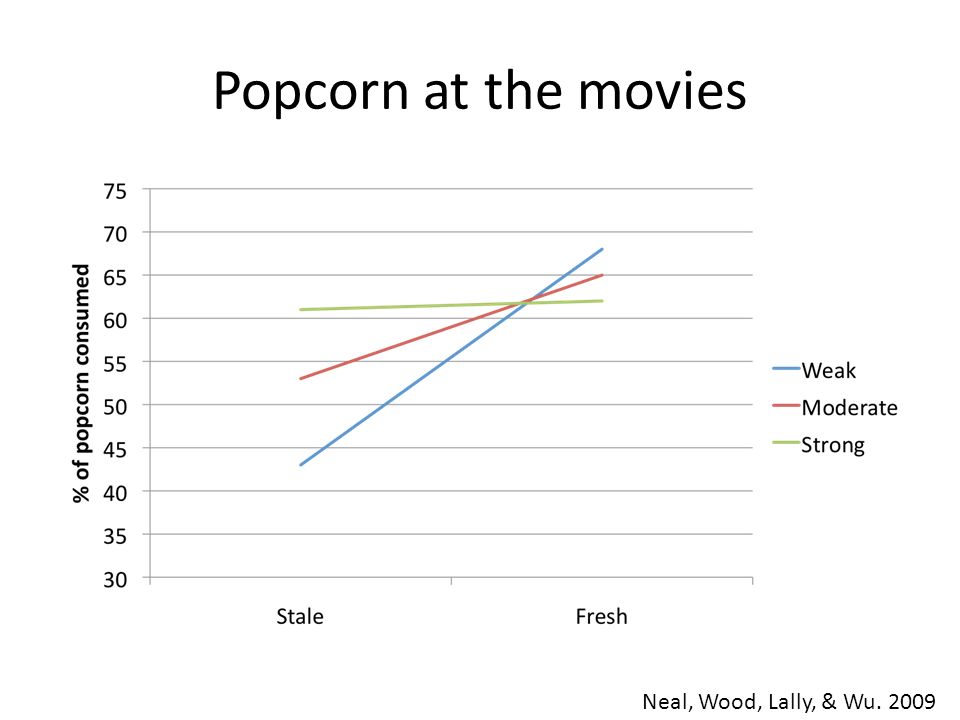 Popcorn at the movies

% of popcorn consumed

75
70
65
60
55
50
45
40
35
30

Stale
Fresh

Weak
Moderate
Strong

Neal, Wood, Lally, & Wu. 2009